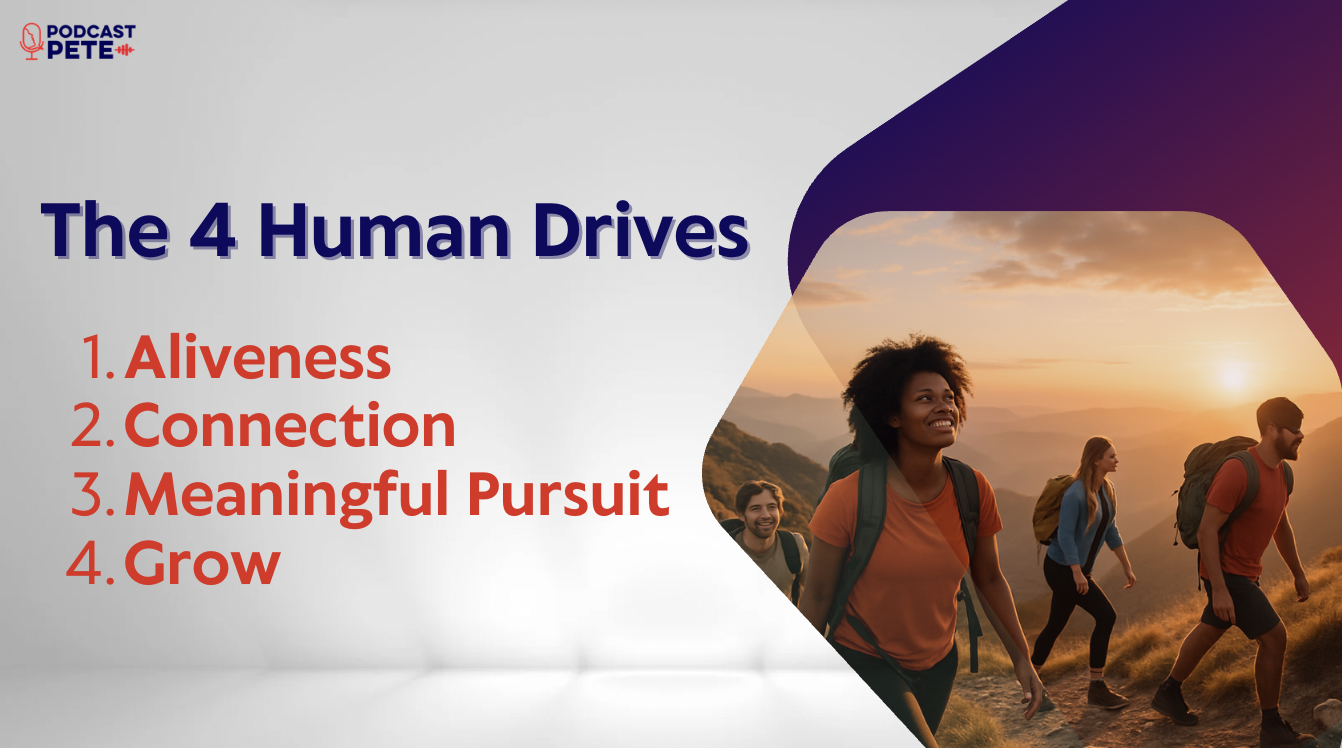 PODCAST PETE

The 4 Human Drives

1. Aliveness
2. Connection
3. Meaningful Pursuit
4. Grow